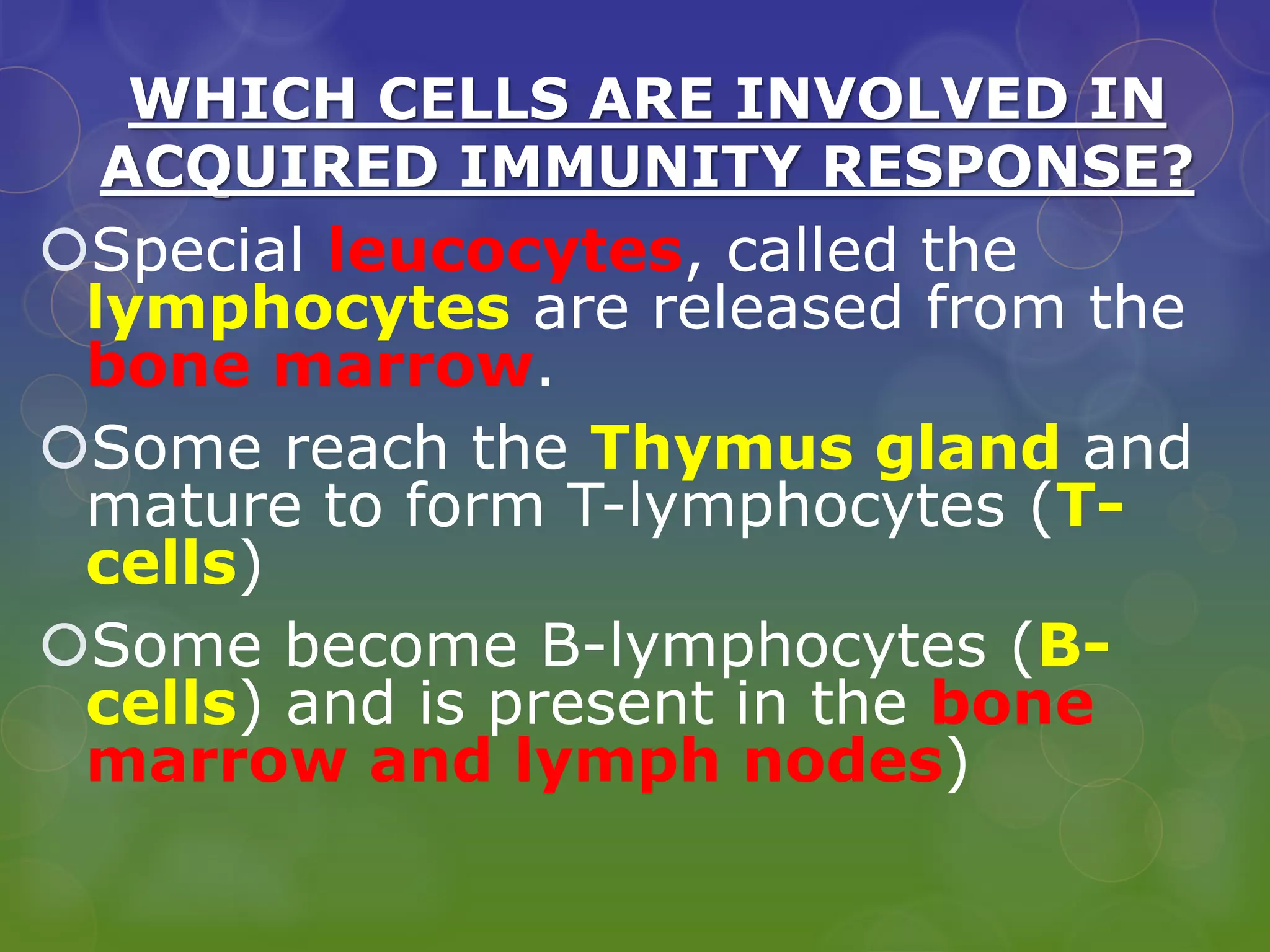 WHICH CELLS ARE INVOLVED IN ACQUIRED IMMUNITY RESPONSE?

Special leucocytes, called the lymphocytes are released from the bone marrow.

Some reach the Thymus gland and mature to form T-lymphocytes (T-cells)

Some become B-lymphocytes (B-cells) and is present in the bone marrow and lymph nodes)